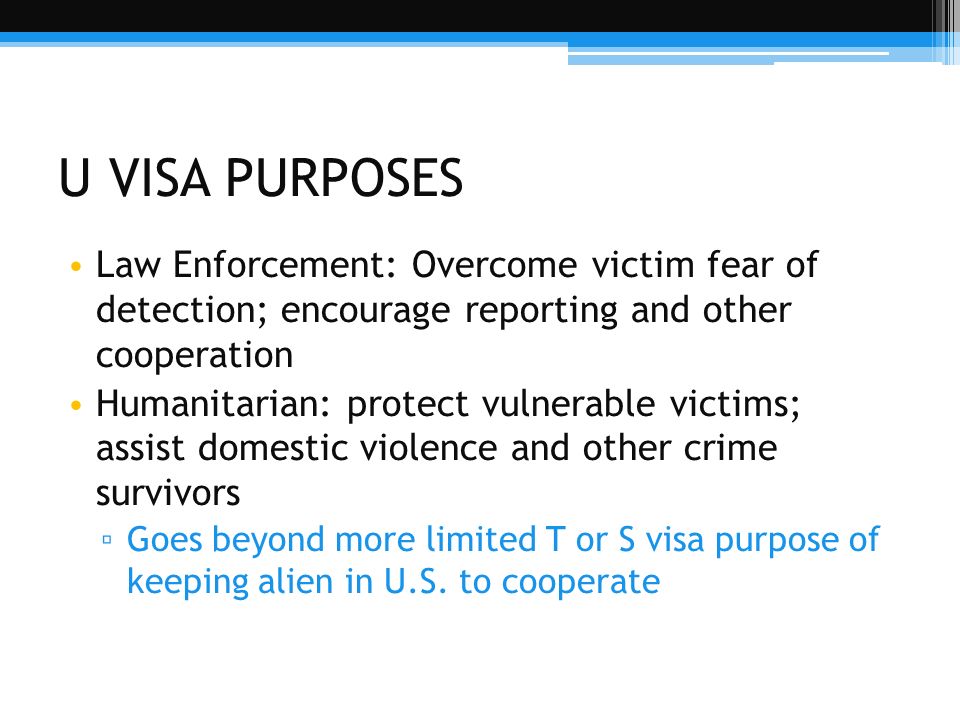 U VISA PURPOSES

• Law Enforcement: Overcome victim fear of detection; encourage reporting and other cooperation
• Humanitarian: protect vulnerable victims; assist domestic violence and other crime survivors
  ▫ Goes beyond more limited T or S visa purpose of keeping alien in U.S. to cooperate